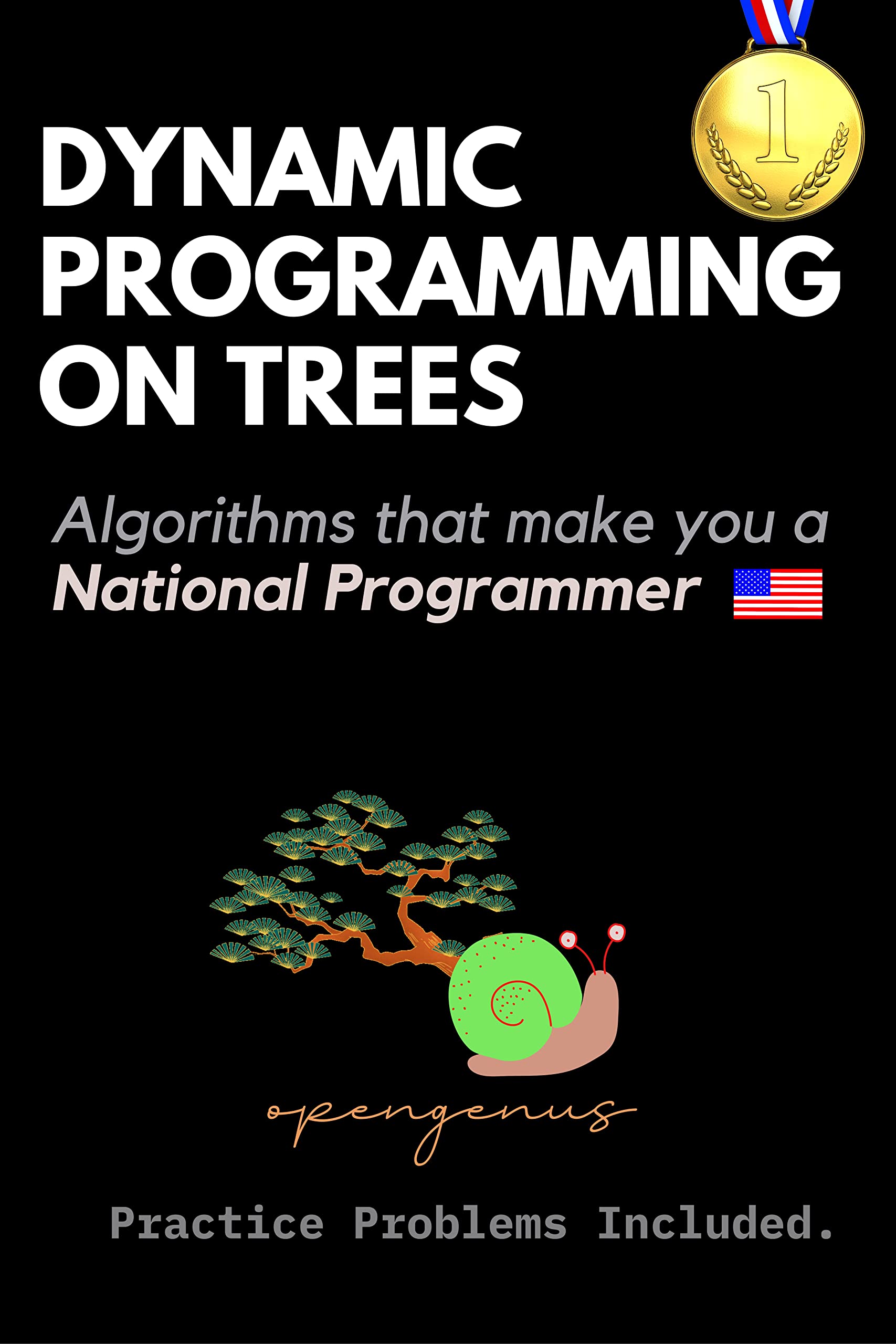 1

DYNAMIC PROGRAMMING ON TREES

Algorithms that make you a National Programmer

opengenus

Practice Problems Included.